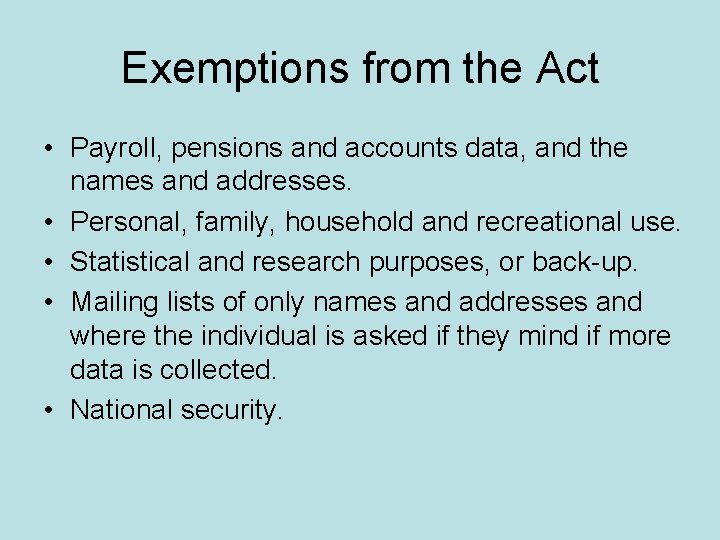 Exemptions from the Act

• Payroll, pensions and accounts data, and the names and addresses.
• Personal, family, household and recreational use.
• Statistical and research purposes, or back-up.
• Mailing lists of only names and addresses and where the individual is asked if they mind if more data is collected.
• National security.